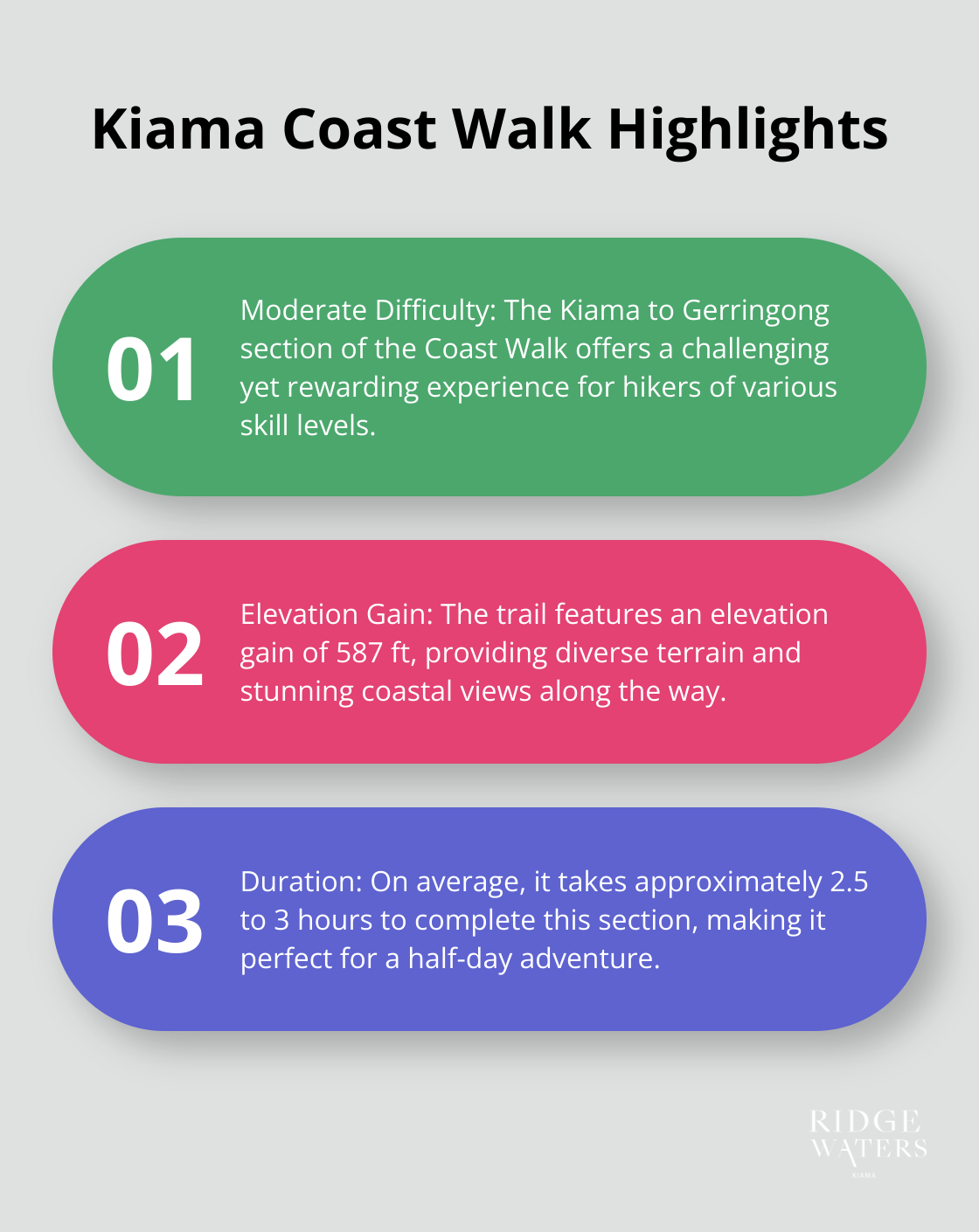 Kiama Coast Walk Highlights

01

Moderate Difficulty: The Kiama to Gerringong section of the Coast Walk offers a challenging yet rewarding experience for hikers of various skill levels.

02

Elevation Gain: The trail features an elevation gain of 587 ft, providing diverse terrain and stunning coastal views along the way.

03

Duration: On average, it takes approximately 2.5 to 3 hours to complete this section, making it perfect for a half-day adventure.

RIDGE WATERS
KIAMA